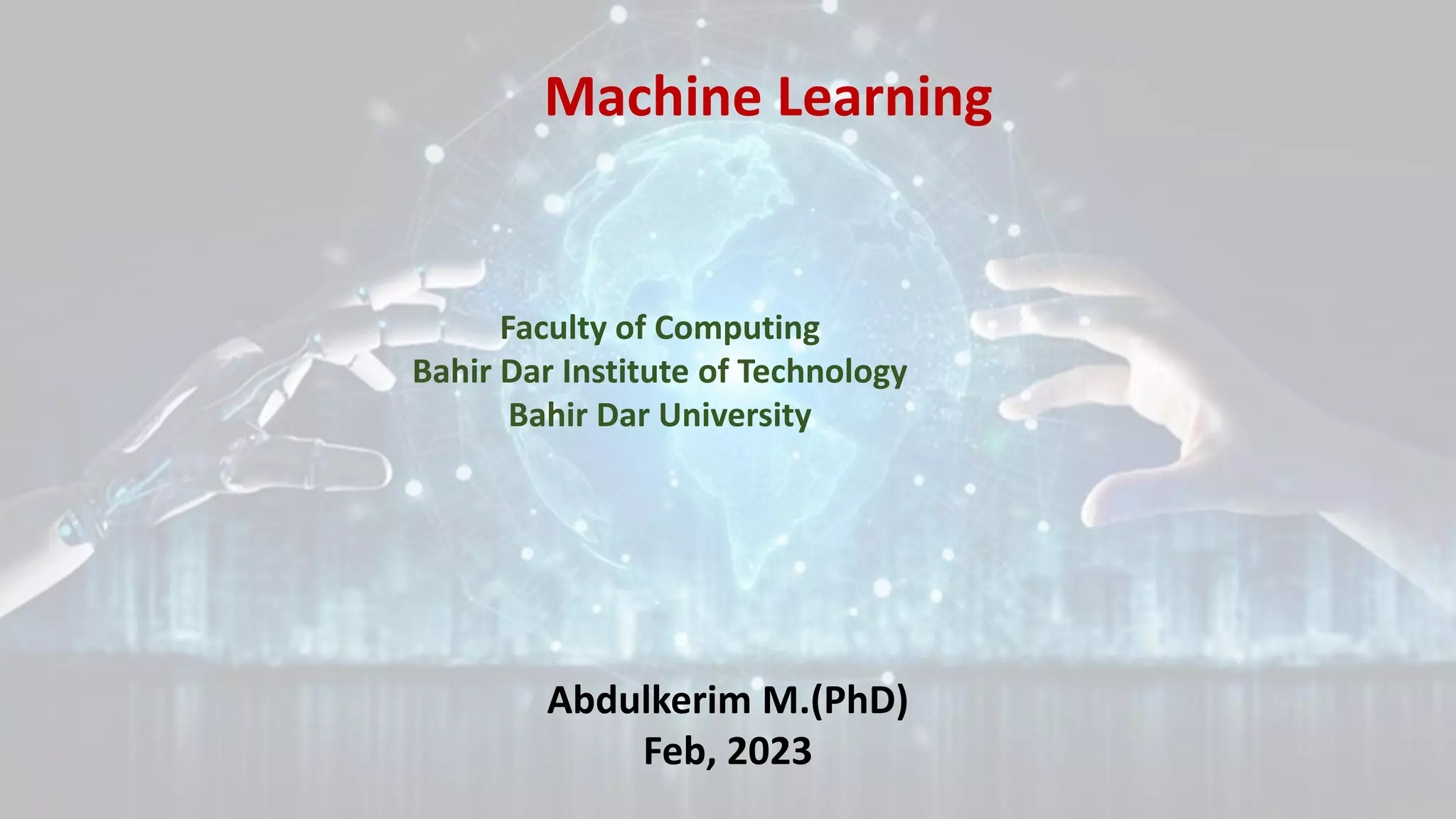 Machine Learning

Faculty of Computing
Bahir Dar Institute of Technology
Bahir Dar University

Abdulkerim M.(PhD)
Feb, 2023